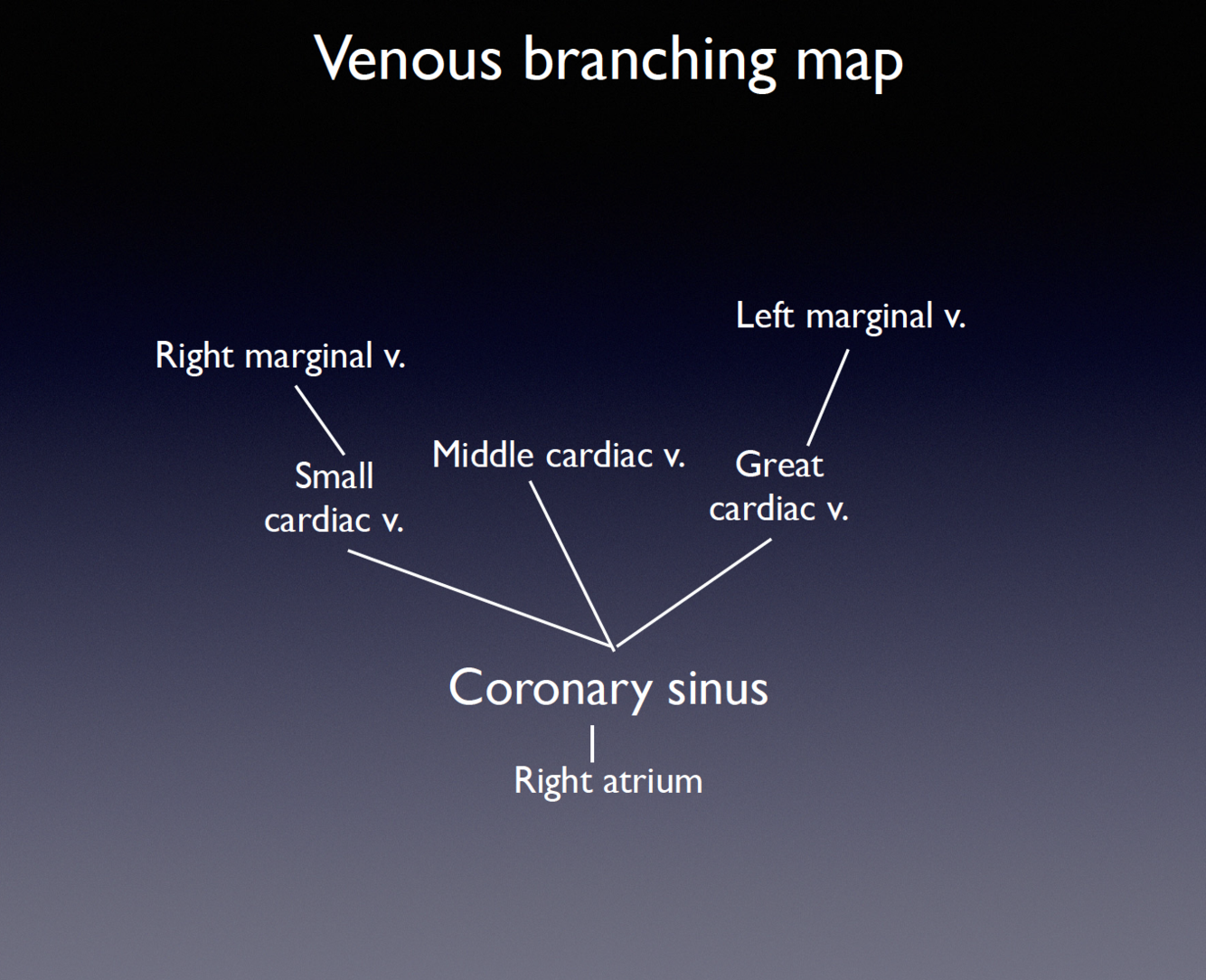 Venous branching map

Left marginal v.

Right marginal v.

Small cardiac v.

Middle cardiac v.

Great cardiac v.

Coronary sinus

Right atrium